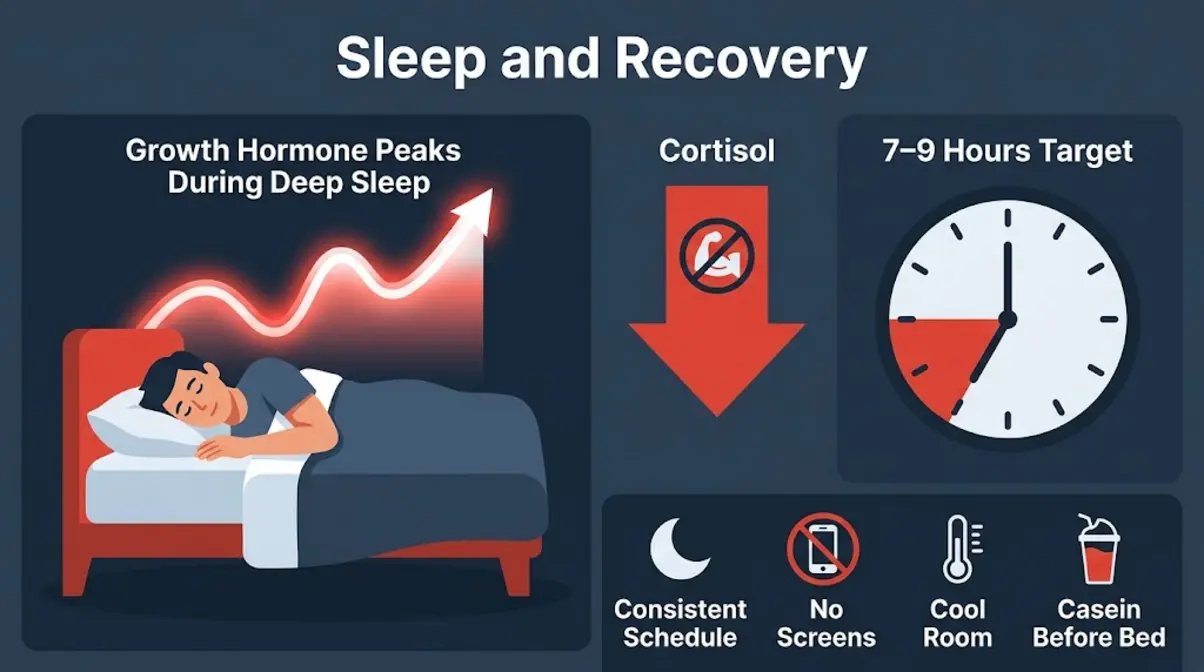 Sleep and Recovery

Growth Hormone Peaks During Deep Sleep

Cortisol

7–9 Hours Target

Consistent Schedule

No Screens

Cool Room

Casein Before Bed